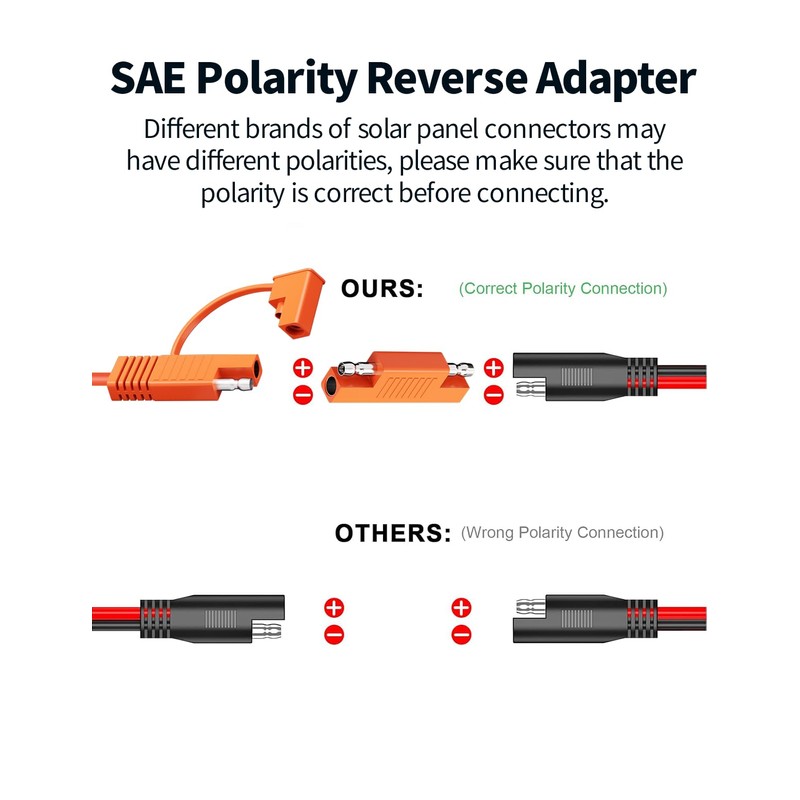 SAE Polarity Reverse Adapter

Different brands of solar panel connectors may have different polarities, please make sure that the polarity is correct before connecting.

OURS: (Correct Polarity Connection)

+
−
+
−

OTHERS: (Wrong Polarity Connection)

+
−
+
−